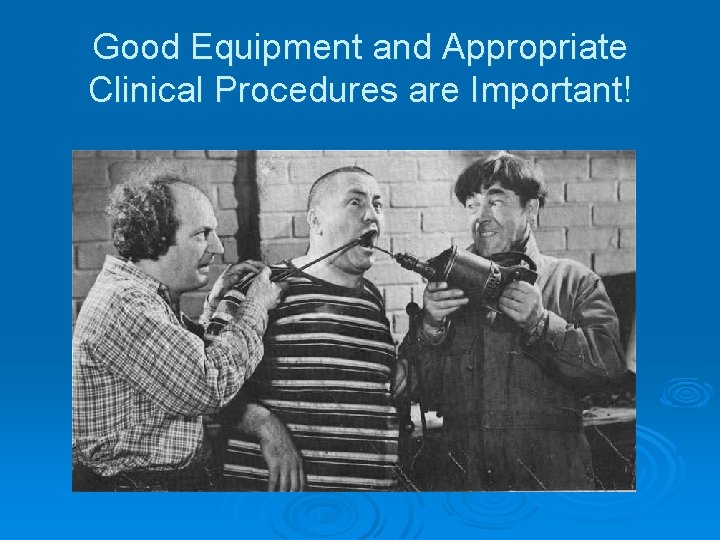 Good Equipment and Appropriate Clinical Procedures are Important!